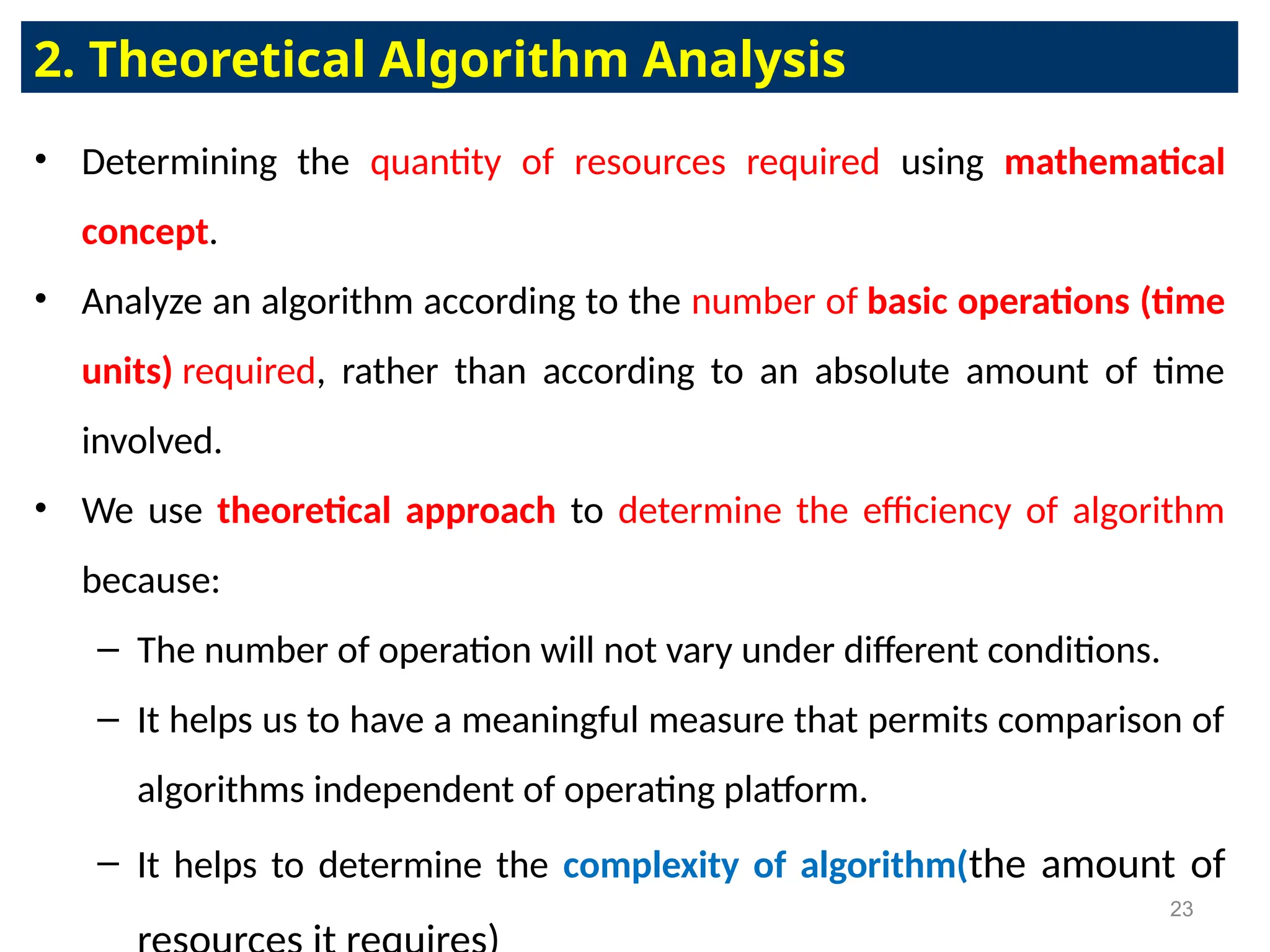 2. Theoretical Algorithm Analysis

• Determining the quantity of resources required using mathematical concept.

• Analyze an algorithm according to the number of basic operations (time units) required, rather than according to an absolute amount of time involved.

• We use theoretical approach to determine the efficiency of algorithm because:

– The number of operation will not vary under different conditions.

– It helps us to have a meaningful measure that permits comparison of algorithms independent of operating platform.

– It helps to determine the complexity of algorithm(the amount of resources it requires)

23